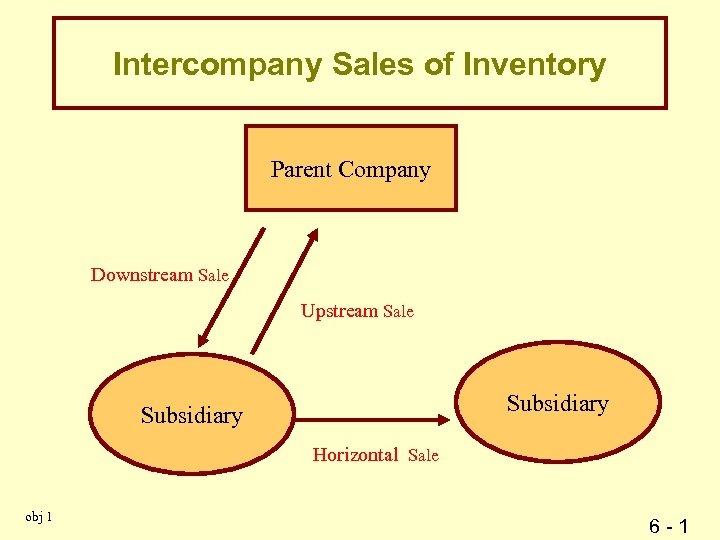 Intercompany Sales of Inventory

Parent Company

Downstream Sale

Upstream Sale

Subsidiary

Subsidiary

Horizontal Sale

obj 1

6 - 1